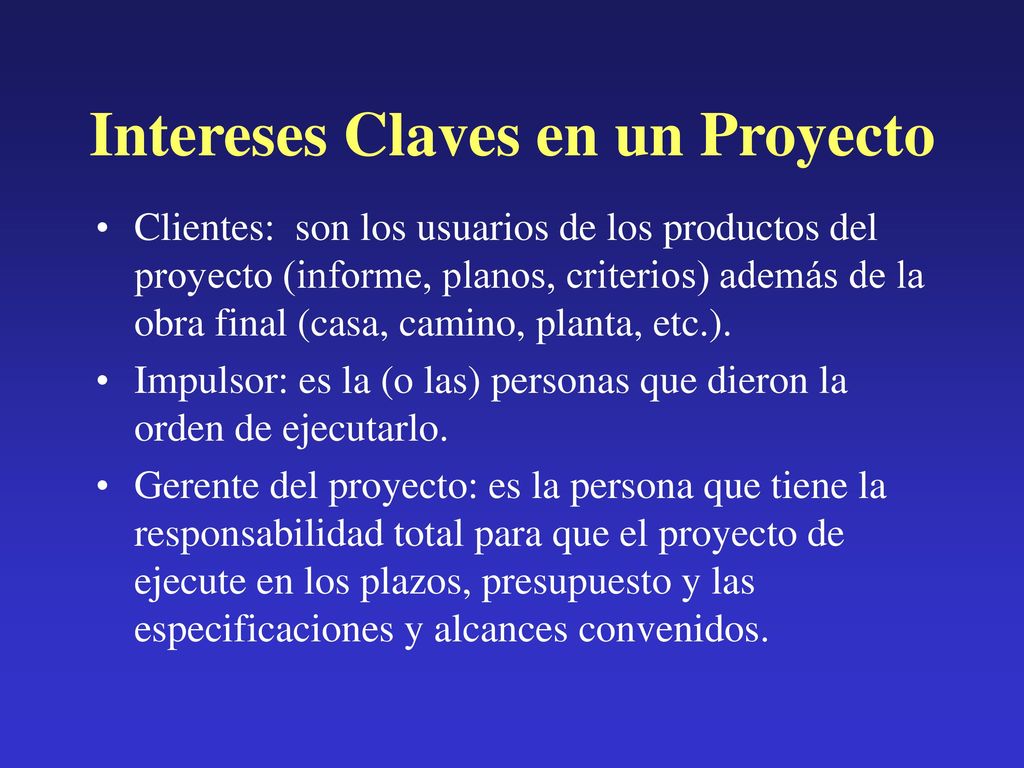 Intereses Claves en un Proyecto

• Clientes: son los usuarios de los productos del proyecto (informe, planos, criterios) además de la obra final (casa, camino, planta, etc.).

• Impulsor: es la (o las) personas que dieron la orden de ejecutarlo.

• Gerente del proyecto: es la persona que tiene la responsabilidad total para que el proyecto de ejecute en los plazos, presupuesto y las especificaciones y alcances convenidos.